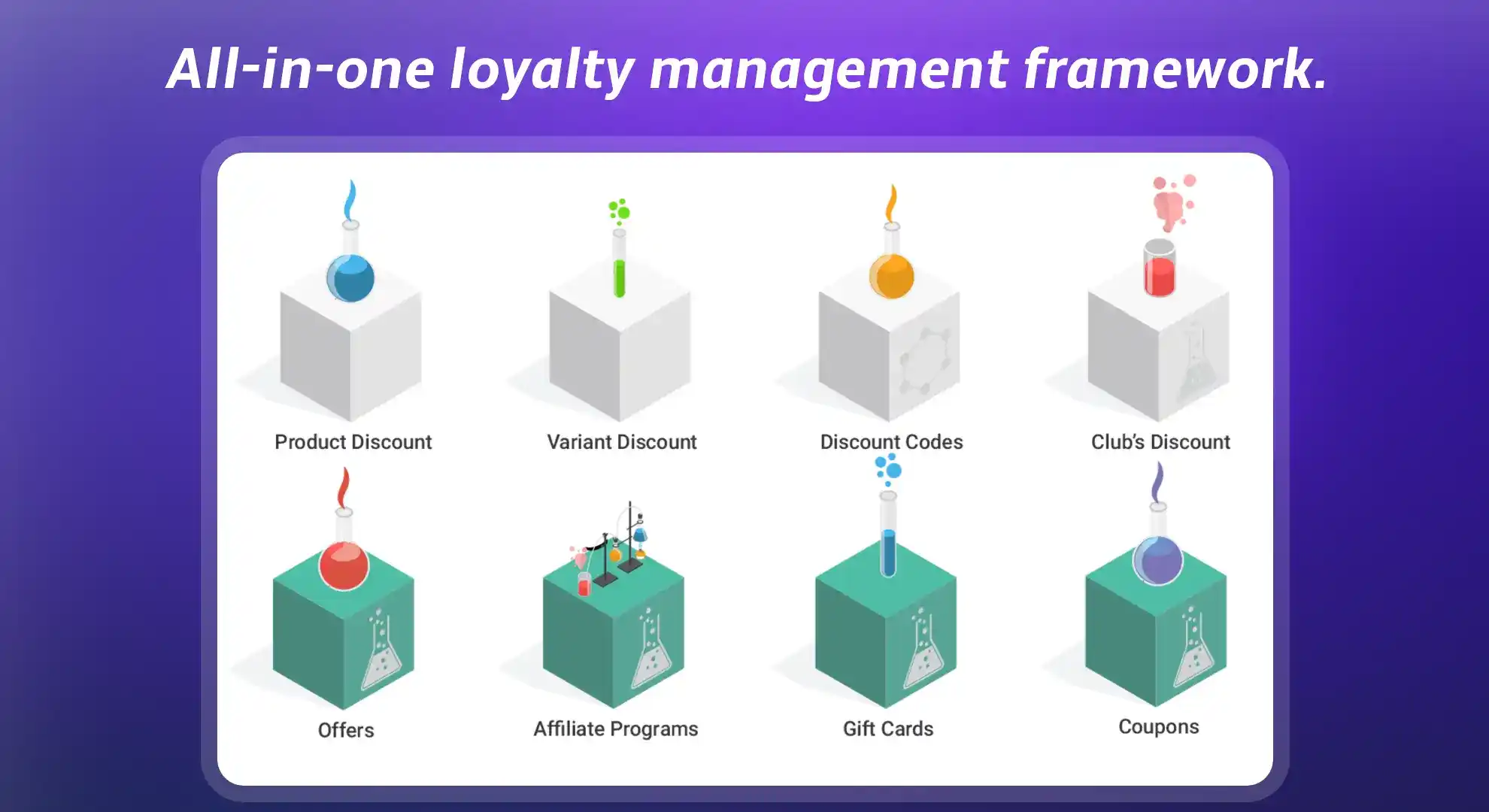 All-in-one loyalty management framework.

Product Discount

Variant Discount

Discount Codes

Club's Discount

Offers

Affiliate Programs

Gift Cards

Coupons